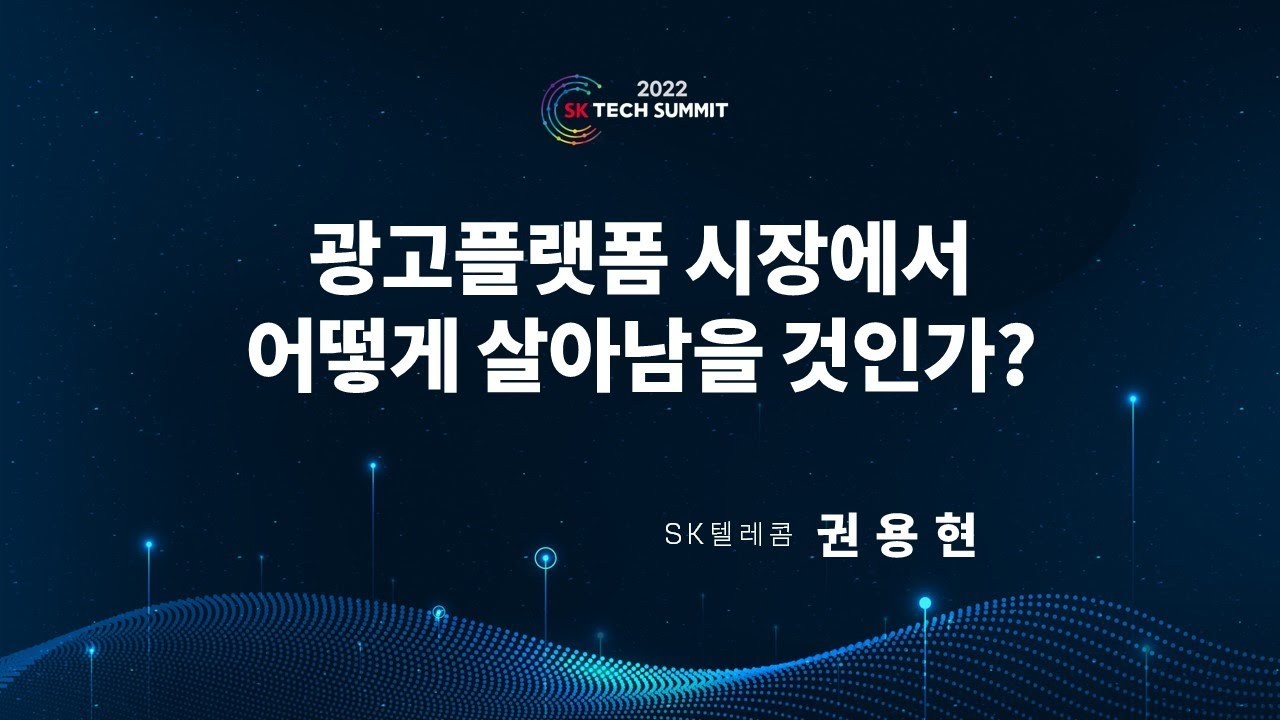 2022
SK TECH SUMMIT

광고플랫폼 시장에서
어떻게 살아남을 것인가?

SK텔레콤 권용현